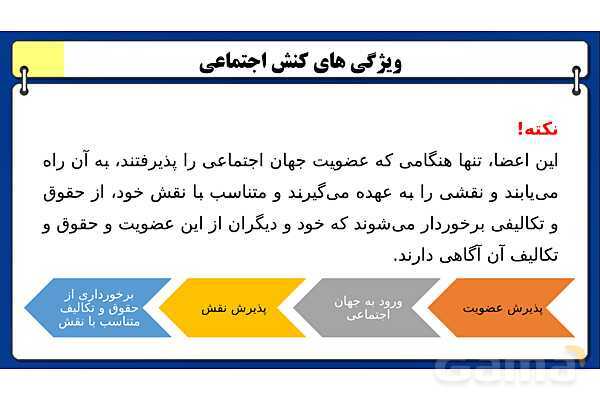 ویژگی های کنش اجتماعی

نکته!
این اعضا، تنها هنگامی که عضویت جهان اجتماعی را پذیرفتند، به آن راه می‌یابند و نقشی را به عهده می‌گیرند و متناسب با نقش خود، از حقوق و تکالیفی برخوردار می‌شوند که خود و دیگران از این عضویت و حقوق و تکالیف آن آگاهی دارند.

پذیرش عضویت

ورود به جهان اجتماعی

پذیرش نقش

برخورداری از حقوق و تکالیف متناسب با نقش

Gama